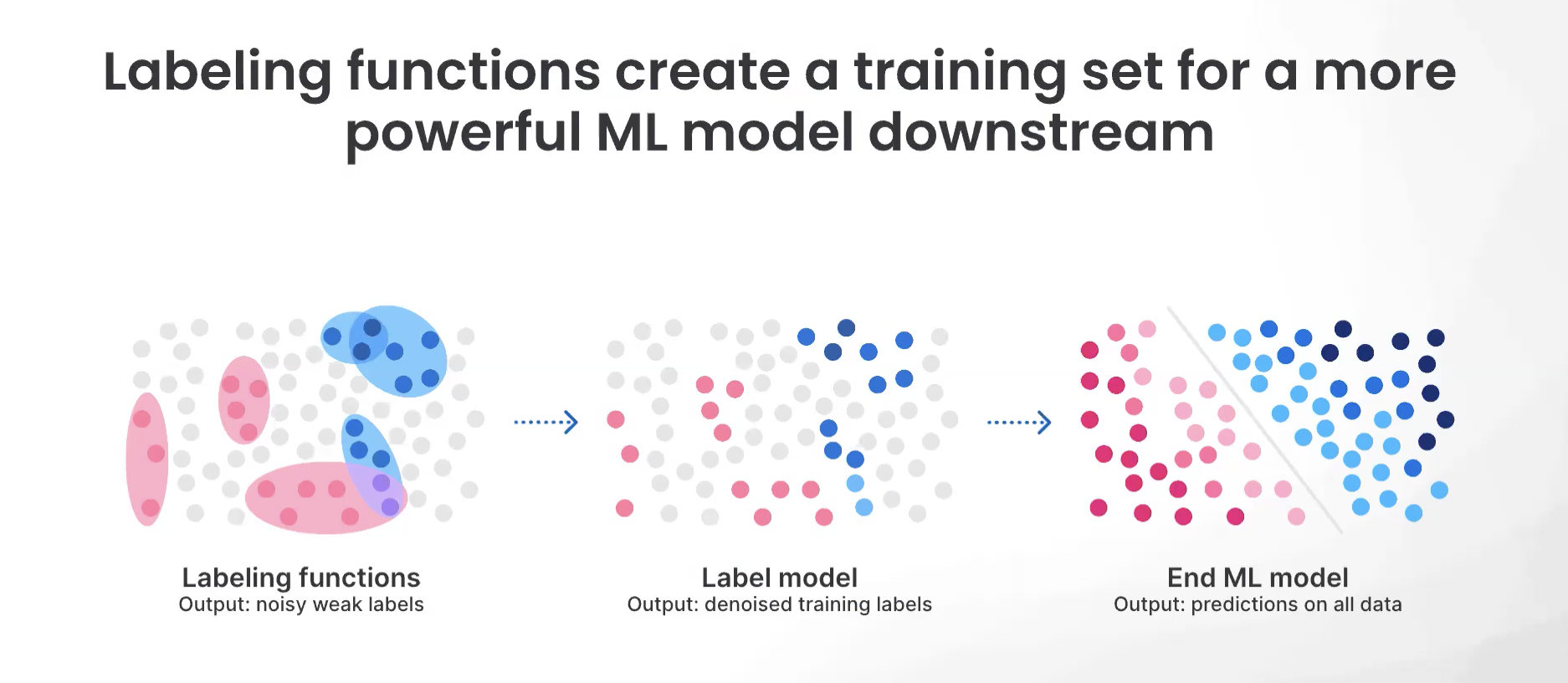 Labeling functions create a training set for a more powerful ML model downstream

Labeling functions
Output: noisy weak labels

Label model
Output: denoised training labels

End ML model
Output: predictions on all data